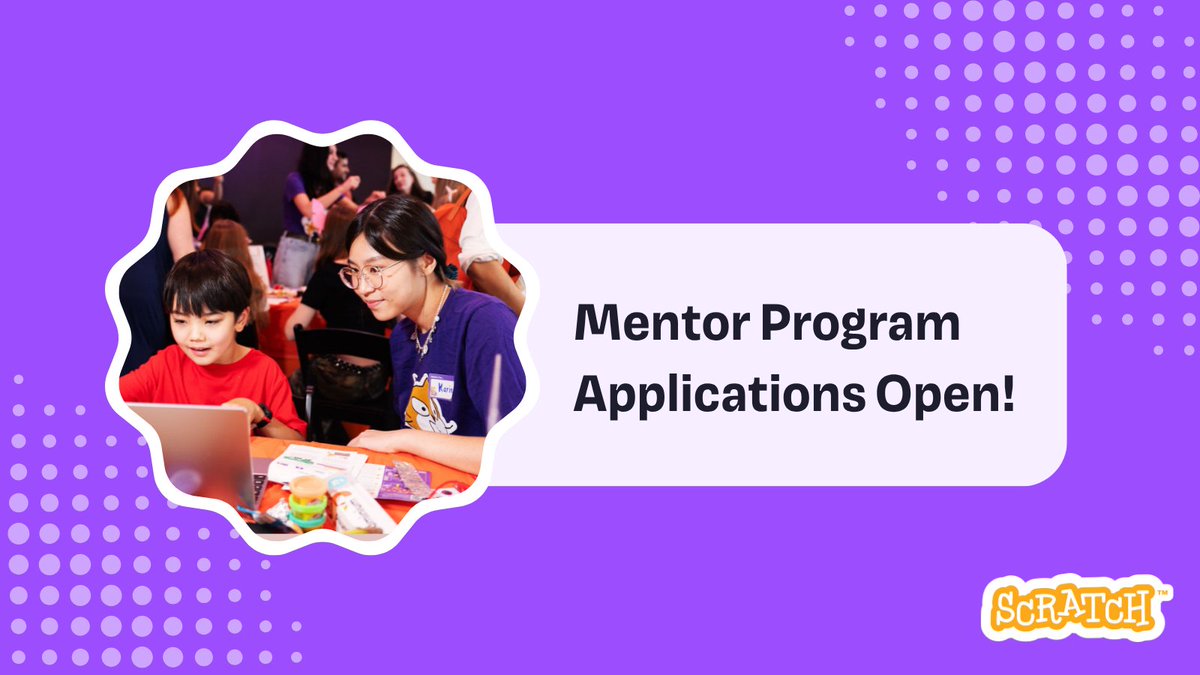 Mentor Program Applications Open!

SCRATCH™